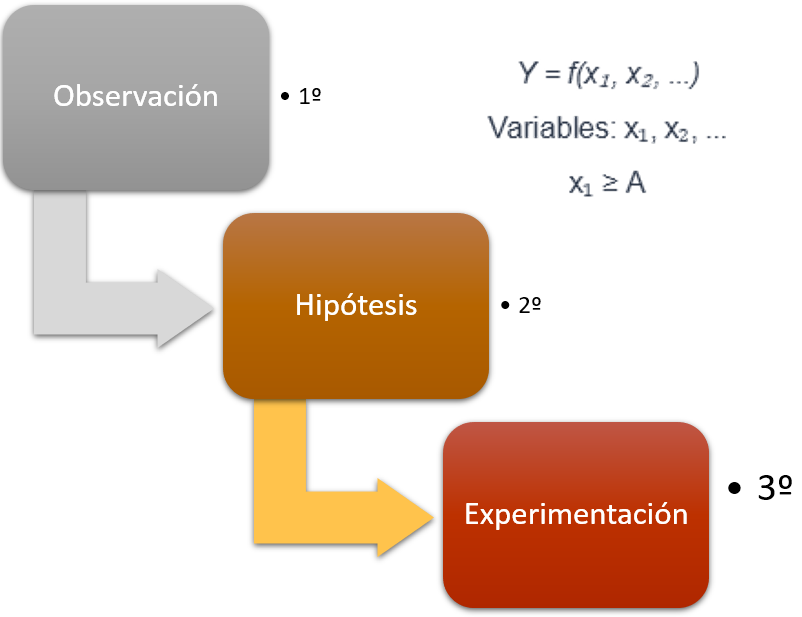 Observación

• 1º

$Y = f(x_1, x_2, ...)$

Variables: $x_1, x_2, ...$

$x_1 \geq A$

Hipótesis

• 2º

Experimentación

• 3º